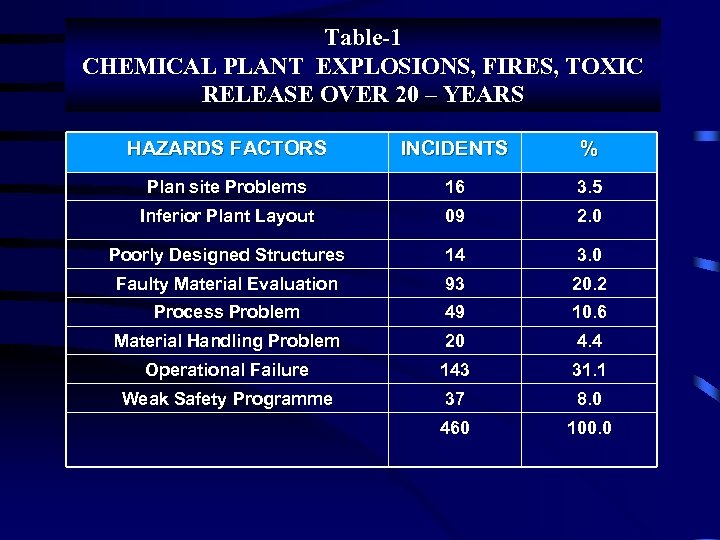 Table-1
CHEMICAL PLANT EXPLOSIONS, FIRES, TOXIC RELEASE OVER 20 – YEARS

| HAZARDS FACTORS | INCIDENTS | % |
|---|---|---|
| Plan site Problems | 16 | 3.5 |
| Inferior Plant Layout | 09 | 2.0 |
| Poorly Designed Structures | 14 | 3.0 |
| Faulty Material Evaluation | 93 | 20.2 |
| Process Problem | 49 | 10.6 |
| Material Handling Problem | 20 | 4.4 |
| Operational Failure | 143 | 31.1 |
| Weak Safety Programme | 37 | 8.0 |
| | 460 | 100.0 |